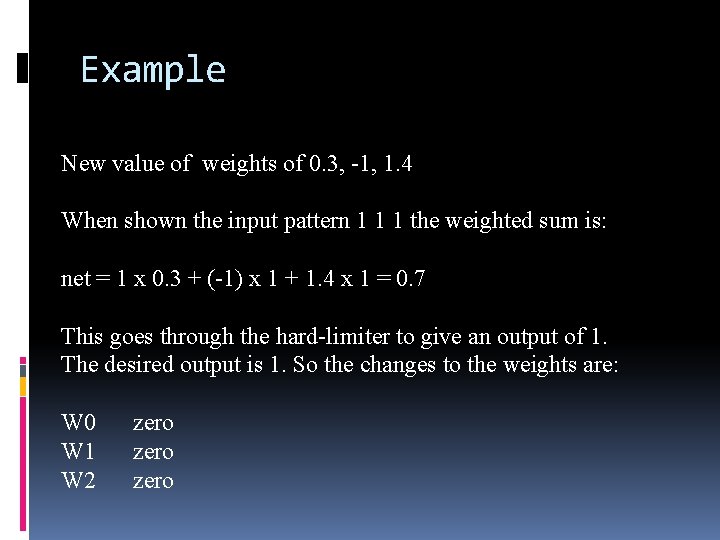 Example

New value of weights of 0.3, -1, 1.4

When shown the input pattern 1 1 1 the weighted sum is:

net = 1 x 0.3 + (-1) x 1 + 1.4 x 1 = 0.7

This goes through the hard-limiter to give an output of 1. The desired output is 1. So the changes to the weights are:

W0 zero
W1 zero
W2 zero